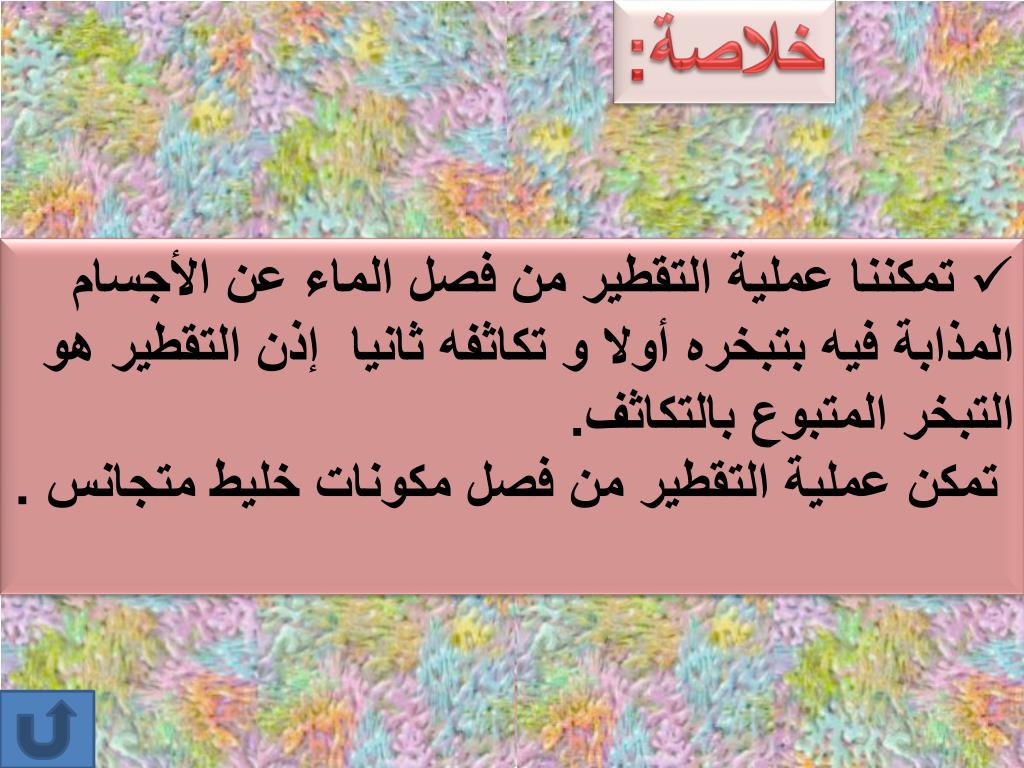 خلاصة:

✓ تمكننا عملية التقطير من فصل الماء عن الأجسام المذابة فيه بتبخره أولا و تكاثفه ثانيا إذن التقطير هو التبخر المتبوع بالتكاثف.
تمكن عملية التقطير من فصل مكونات خليط متجانس .